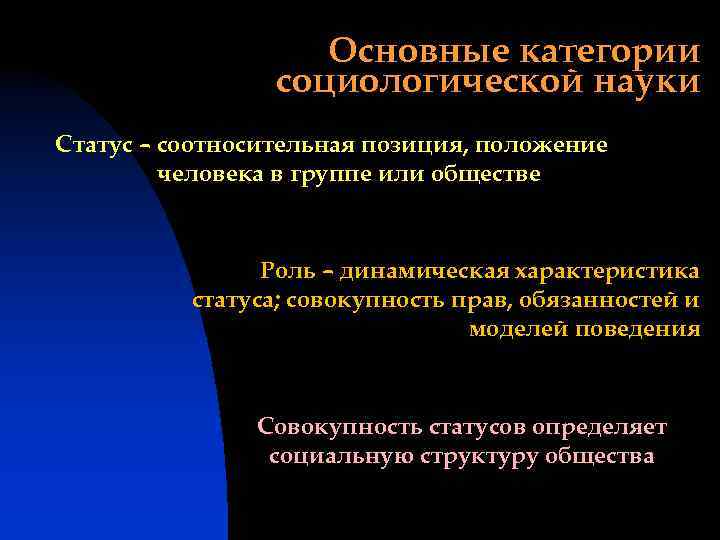 Основные категории социологической науки

Статус – соотносительная позиция, положение человека в группе или обществе

Роль – динамическая характеристика статуса; совокупность прав, обязанностей и моделей поведения

Совокупность статусов определяет социальную структуру общества